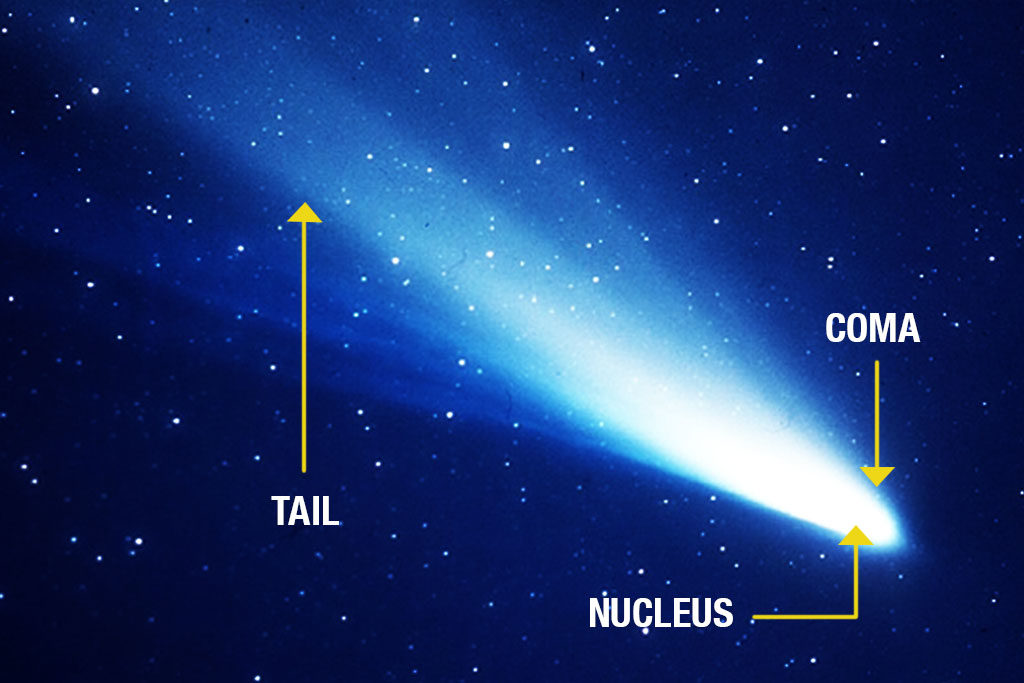 COMA

TAIL

NUCLEUS